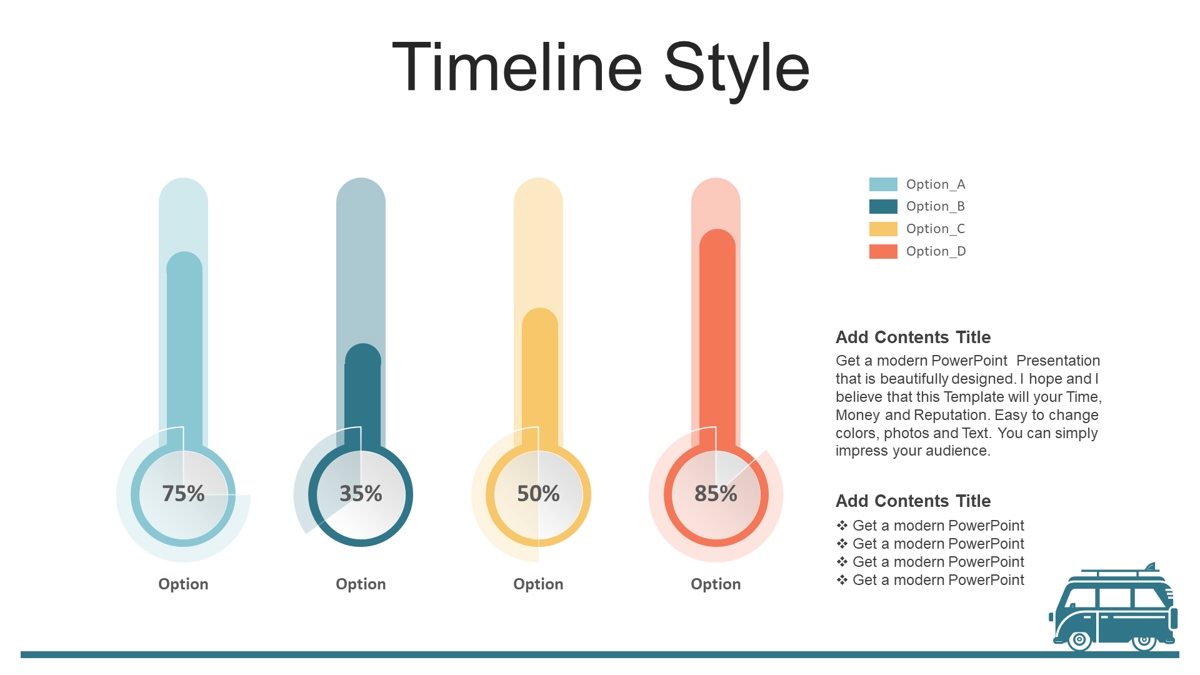 Timeline Style

75%
Option

35%
Option

50%
Option

85%
Option

Option_A
Option_B
Option_C
Option_D

Add Contents Title
Get a modern PowerPoint Presentation that is beautifully designed. I hope and I believe that this Template will your Time, Money and Reputation. Easy to change colors, photos and Text. You can simply impress your audience.

Add Contents Title
❖ Get a modern PowerPoint
❖ Get a modern PowerPoint
❖ Get a modern PowerPoint
❖ Get a modern PowerPoint